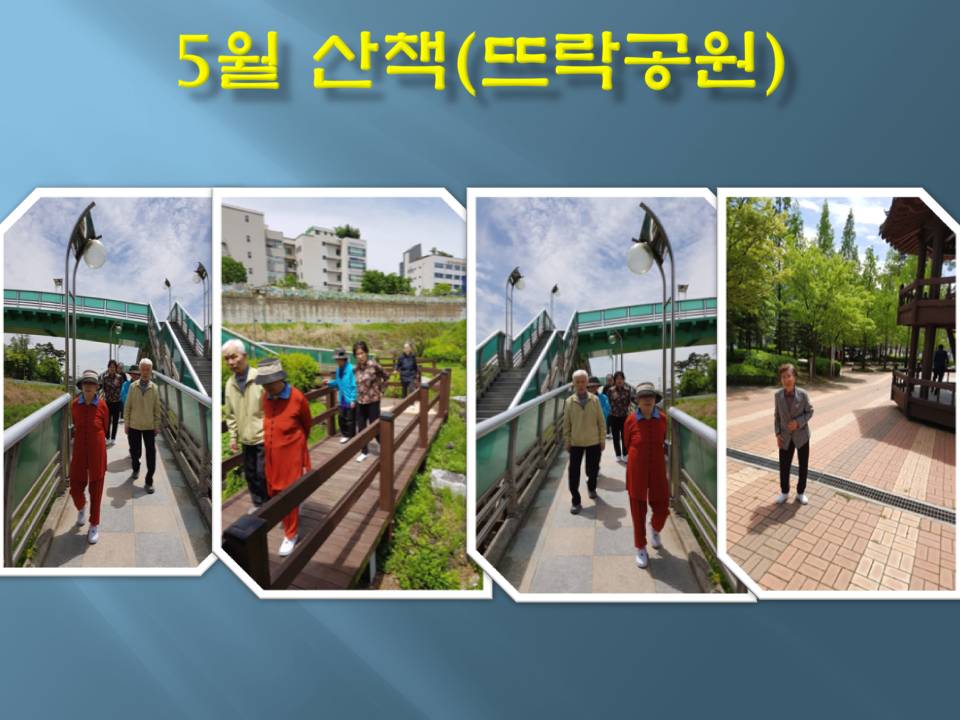 5월 산책(뜨락공원)